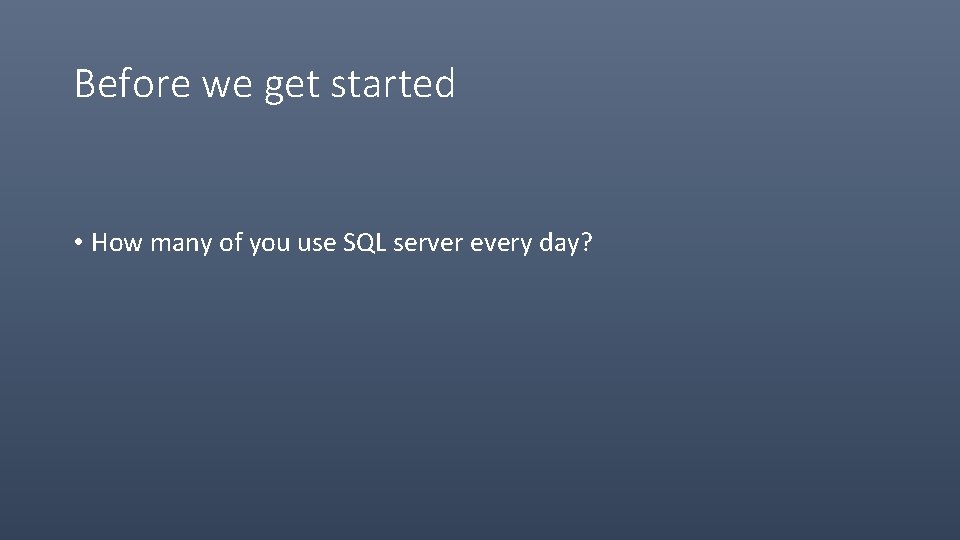 Before we get started

• How many of you use SQL server every day?